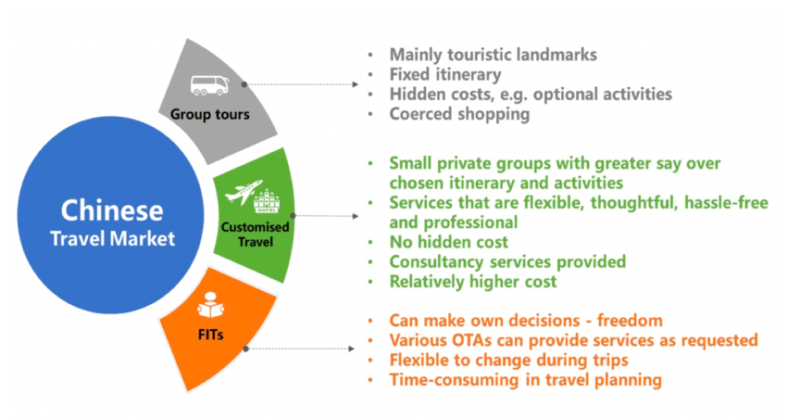 Chinese
Travel Market

Group tours

- Mainly touristic landmarks
- Fixed itinerary
- Hidden costs, e.g. optional activities
- Coerced shopping

HOTEL

Customised Travel

- Small private groups with greater say over chosen itinerary and activities
- Services that are flexible, thoughtful, hassle-free and professional
- No hidden cost
- Consultancy services provided
- Relatively higher cost

FITs

- Can make own decisions - freedom
- Various OTAs can provide services as requested
- Flexible to change during trips
- Time-consuming in travel planning